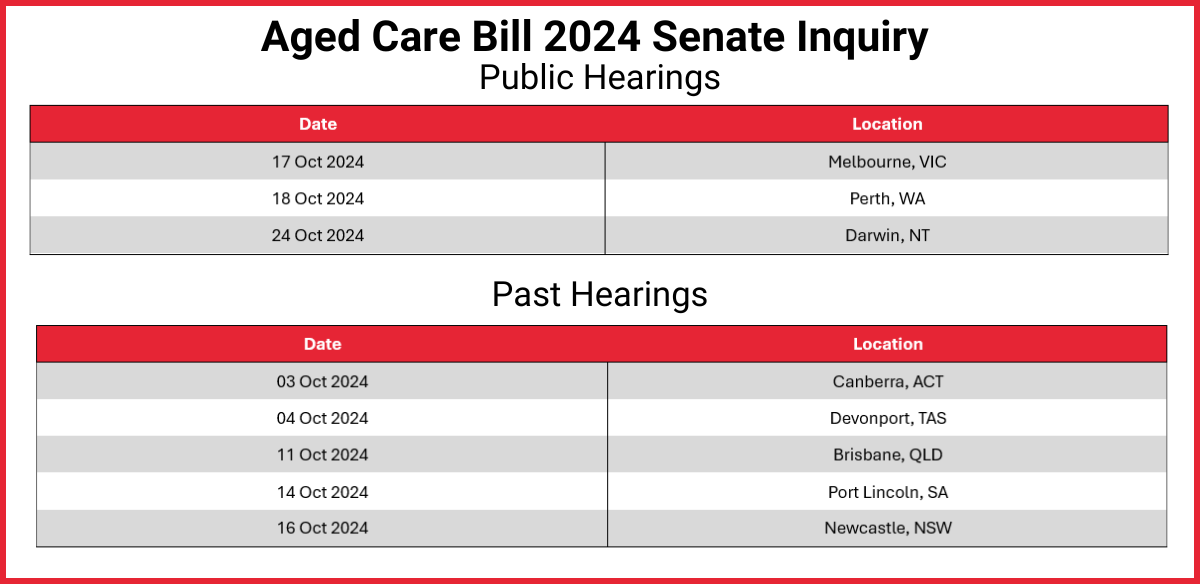 Aged Care Bill 2024 Senate Inquiry
Public Hearings

| Date | Location |
|---|---|
| 17 Oct 2024 | Melbourne, VIC |
| 18 Oct 2024 | Perth, WA |
| 24 Oct 2024 | Darwin, NT |

Past Hearings

| Date | Location |
|---|---|
| 03 Oct 2024 | Canberra, ACT |
| 04 Oct 2024 | Devonport, TAS |
| 11 Oct 2024 | Brisbane, QLD |
| 14 Oct 2024 | Port Lincoln, SA |
| 16 Oct 2024 | Newcastle, NSW |